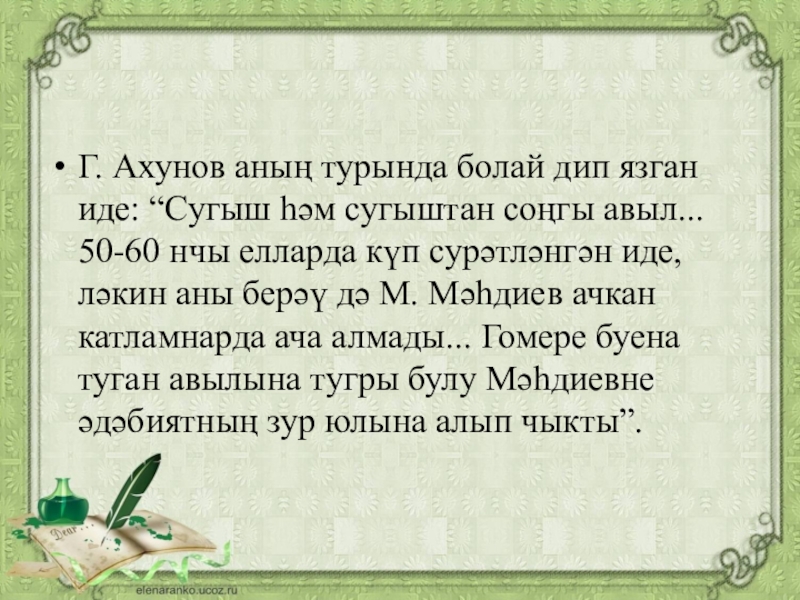 • Г. Ахунов аның турында болай дип язган иде: “Сугыш һәм сугыштан соңгы авыл... 50-60 нчы елларда күп сурәтләнгән иде, ләкин аны берәү дә М. Мәһдиев ачкан катламнарда ача алмады... Гомере буена туган авылына тугры булу Мәһдиевне әдәбиятның зур юлына алып чыкты”.

Dear

elenaranko.ucoz.ru